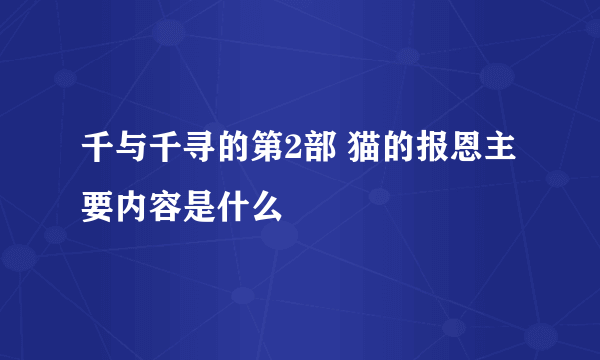 千与千寻的第2部 猫的报恩主要内容是什么